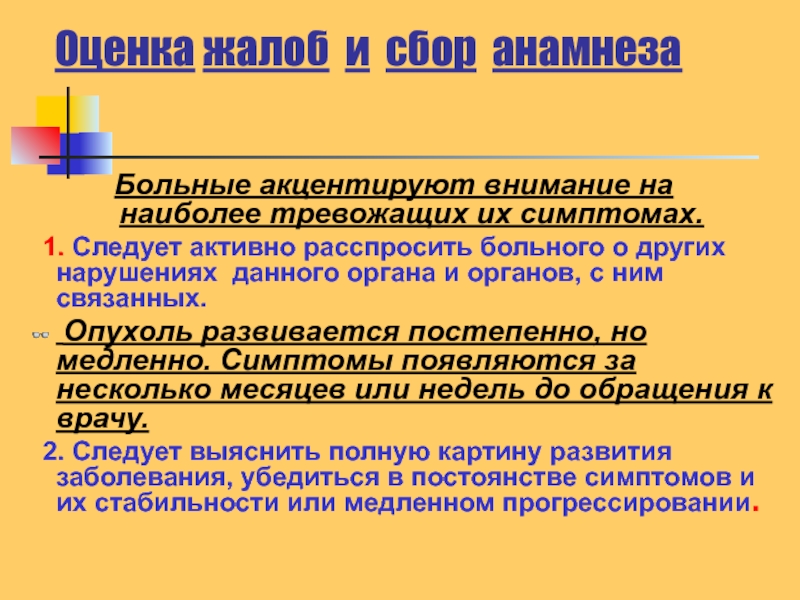 Оценка жалоб и сбор анамнеза

Больные акцентируют внимание на наиболее тревожащих их симптомах.

1. Следует активно расспросить больного о других нарушениях данного органа и органов, с ним связанных.

Опухоль развивается постепенно, но медленно. Симптомы появляются за несколько месяцев или недель до обращения к врачу.

2. Следует выяснить полную картину развития заболевания, убедиться в постоянстве симптомов и их стабильности или медленном прогрессировании.